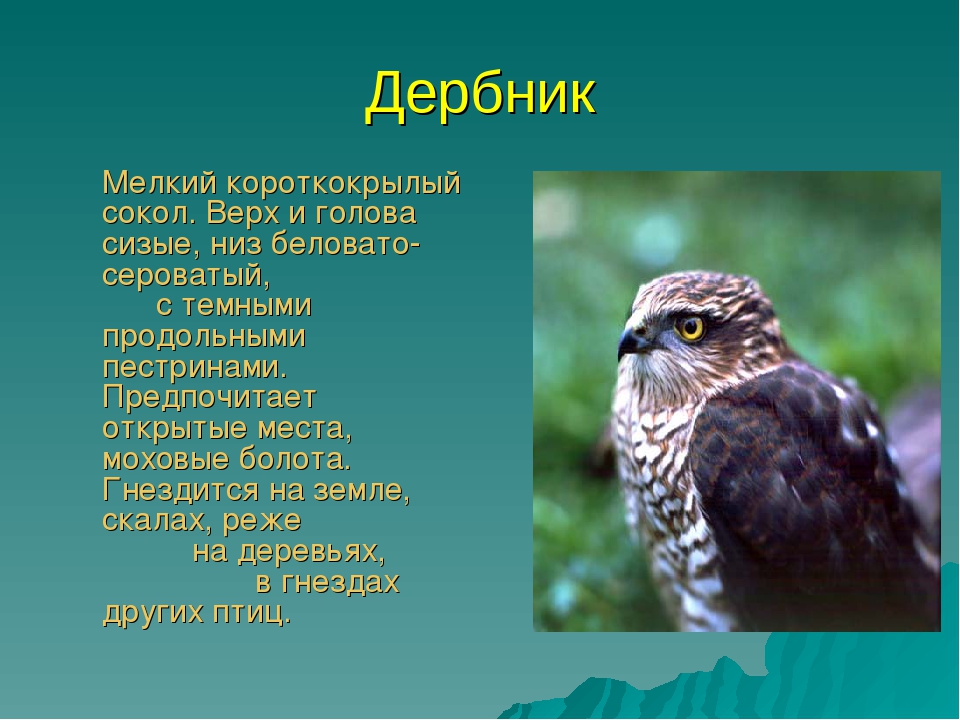 Дербник

Мелкий короткокрылый сокол. Верх и голова сизые, низ беловато-сероватый, с темными продольными пестринами. Предпочитает открытые места, моховые болота. Гнездится на земле, скалах, реже на деревьях, в гнездах других птиц.